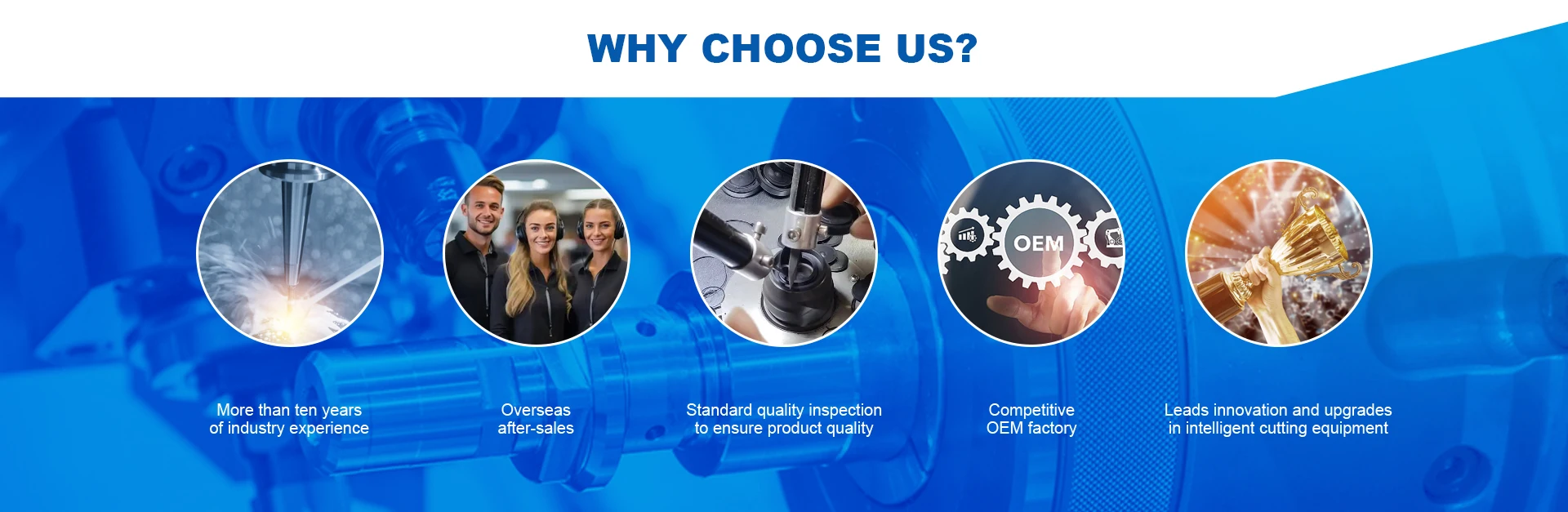 WHY CHOOSE US?

OEM

More than ten years of industry experience

Overseas after-sales

Standard quality inspection to ensure product quality

Competitive OEM factory

Leads innovation and upgrades in intelligent cutting equipment